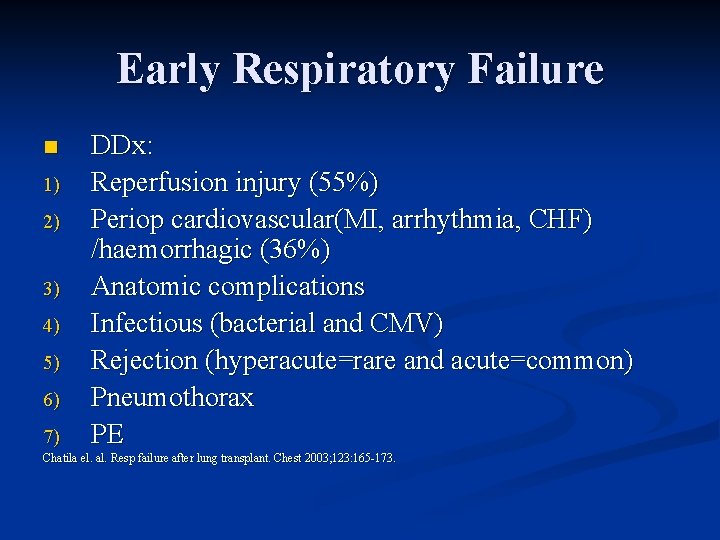 Early Respiratory Failure

DDx:

1) Reperfusion injury (55%)
2) Periop cardiovascular(MI, arrhythmia, CHF) /haemorrhagic (36%)
3) Anatomic complications
4) Infectious (bacterial and CMV)
5) Rejection (hyperacute=rare and acute=common)
6) Pneumothorax
7) PE

Chatila el. al. Resp failure after lung transplant. Chest 2003;123:165-173.